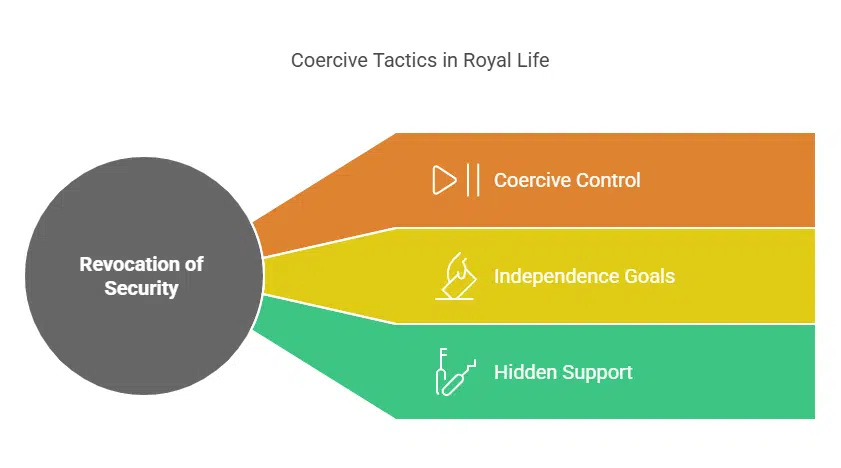 Coercive Tactics in Royal Life

Revocation of Security

Coercive Control

Independence Goals

Hidden Support